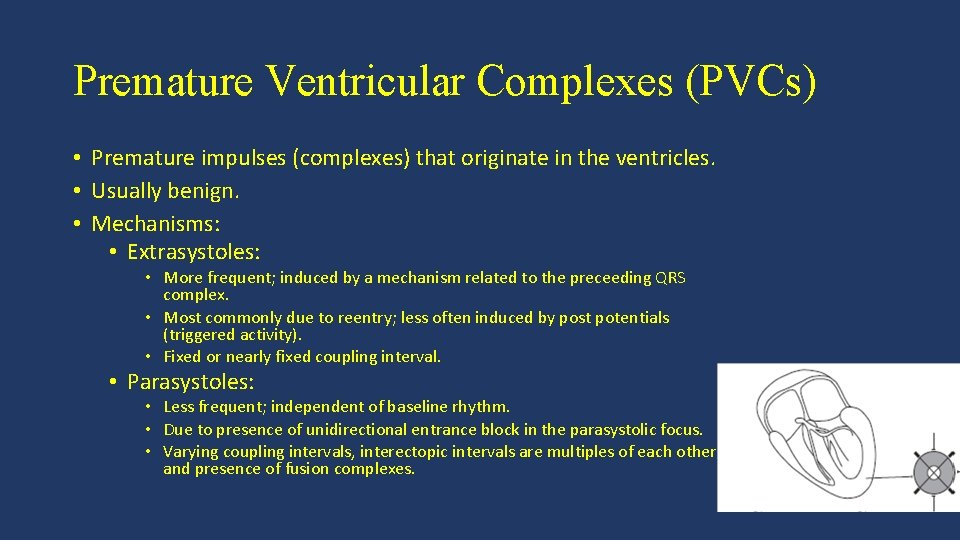 Premature Ventricular Complexes (PVCs)

• Premature impulses (complexes) that originate in the ventricles.
• Usually benign.
• Mechanisms:
  • Extrasystoles:
    • More frequent; induced by a mechanism related to the preceeding QRS complex.
    • Most commonly due to reentry; less often induced by post potentials (triggered activity).
    • Fixed or nearly fixed coupling interval.
  • Parasystoles:
    • Less frequent; independent of baseline rhythm.
    • Due to presence of unidirectional entrance block in the parasystolic focus.
    • Varying coupling intervals, interectopic intervals are multiples of each other and presence of fusion complexes.